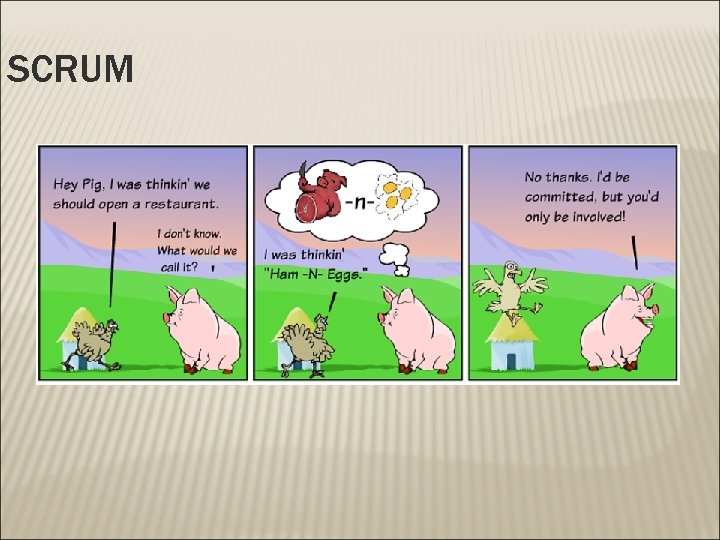 SCRUM

Hey Pig, I was thinkin' we should open a restaurant.

I don't know. What would we call it?

-n-

I was thinkin' "Ham -N- Eggs."

No thanks. I'd be committed, but you'd only be involved!